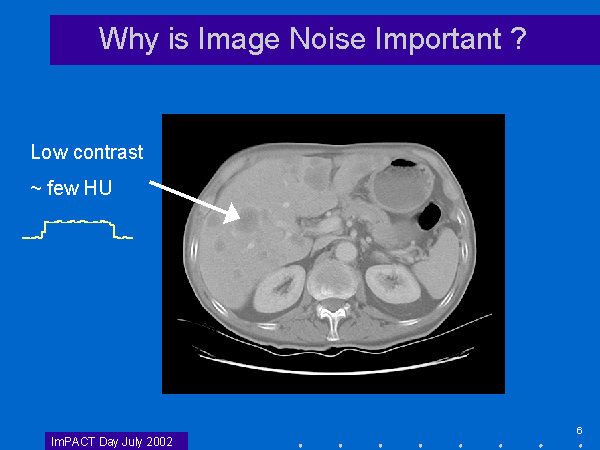 Why is Image Noise Important ?

Low contrast

~ few HU

ImPACT Day July 2002

6